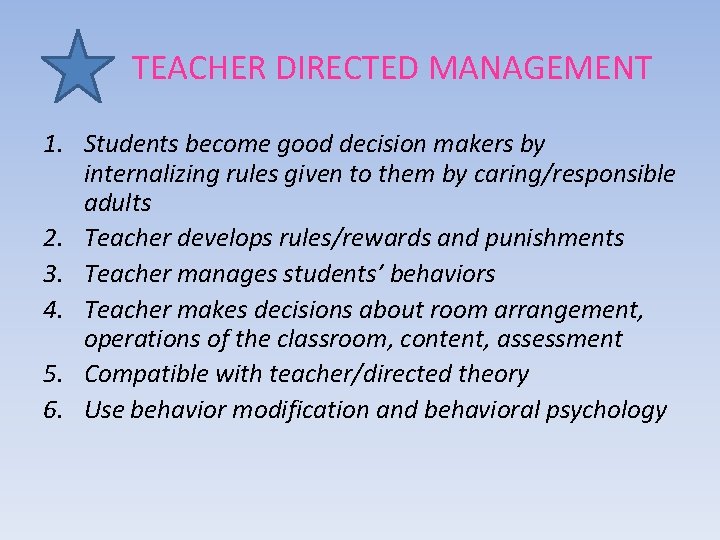 TEACHER DIRECTED MANAGEMENT

1. Students become good decision makers by internalizing rules given to them by caring/responsible adults
2. Teacher develops rules/rewards and punishments
3. Teacher manages students' behaviors
4. Teacher makes decisions about room arrangement, operations of the classroom, content, assessment
5. Compatible with teacher/directed theory
6. Use behavior modification and behavioral psychology